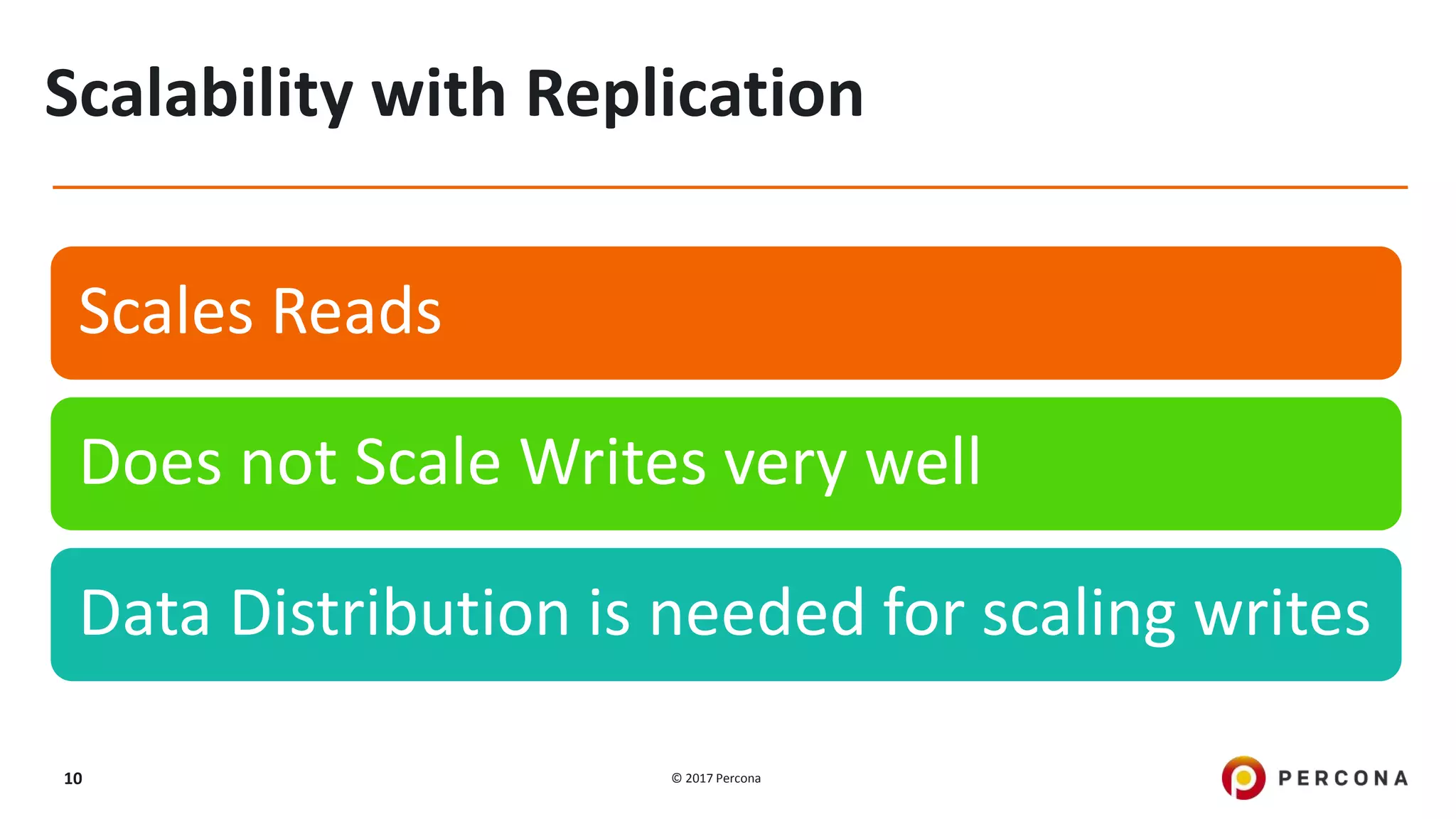 Scalability with Replication

Scales Reads

Does not Scale Writes very well

Data Distribution is needed for scaling writes

10

© 2017 Percona

PERCONA